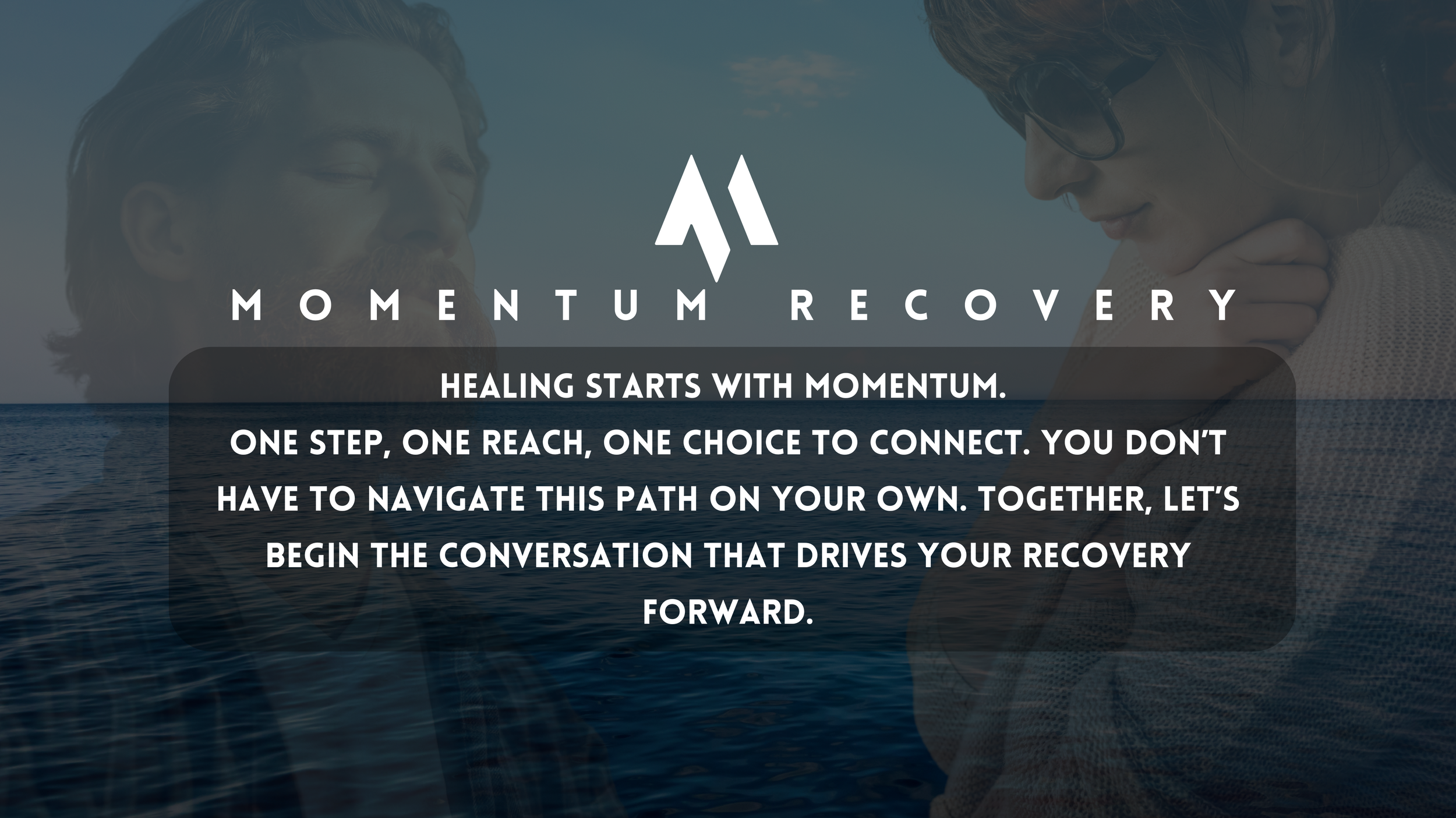 MOMENTUM RECOVERY

HEALING STARTS WITH MOMENTUM.
ONE STEP, ONE REACH, ONE CHOICE TO CONNECT. YOU DON'T HAVE TO NAVIGATE THIS PATH ON YOUR OWN. TOGETHER, LET'S BEGIN THE CONVERSATION THAT DRIVES YOUR RECOVERY FORWARD.